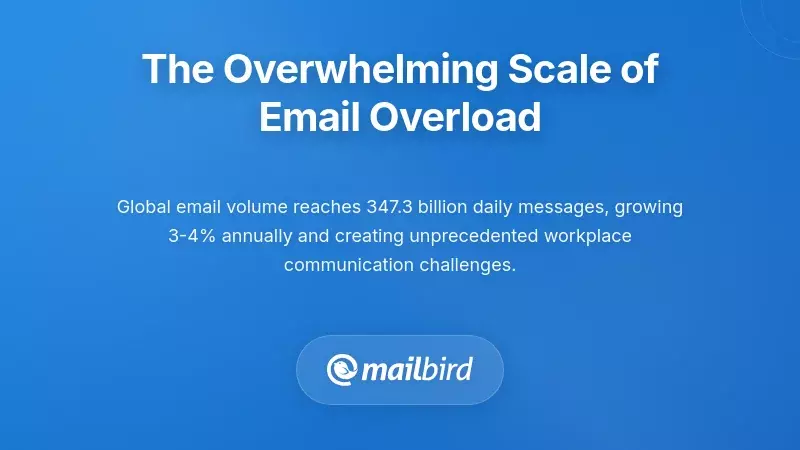 The Overwhelming Scale of Email Overload

Global email volume reaches 347.3 billion daily messages, growing 3-4% annually and creating unprecedented workplace communication challenges.

mailbird